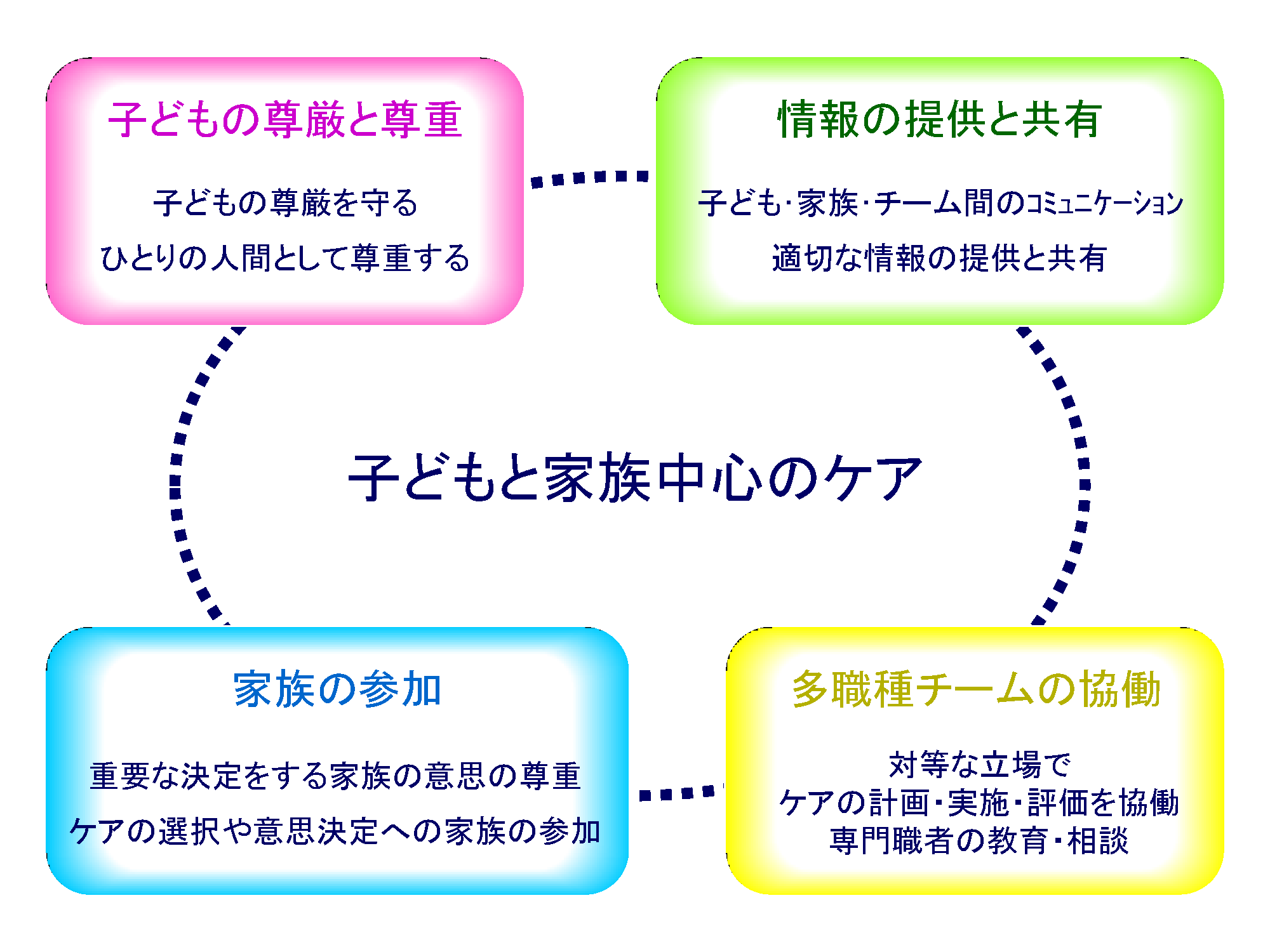 子どもの尊厳と尊重

子どもの尊厳を守る
ひとりの人間として尊重する

情報の提供と共有

子ども･家族･チーム間のｺﾐｭﾆｹｰｼｮﾝ
適切な情報の提供と共有

子どもと家族中心のケア

家族の参加

重要な決定をする家族の意思の尊重
ケアの選択や意思決定への家族の参加

多職種チームの協働

対等な立場で
ケアの計画･実施･評価を協働
専門職者の教育･相談